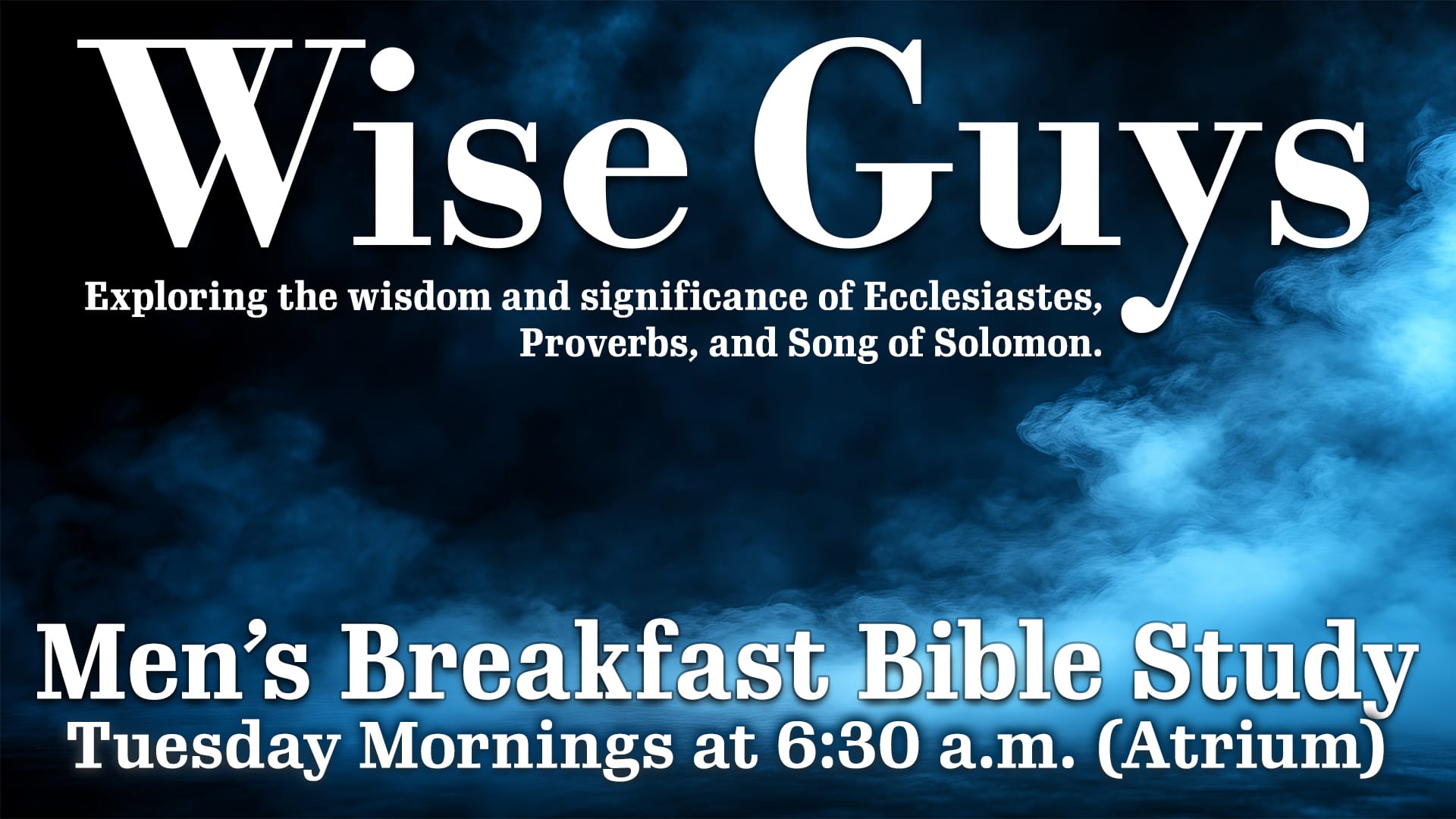 Wise Guys

Exploring the wisdom and significance of Ecclesiastes, Proverbs, and Song of Solomon.

Men's Breakfast Bible Study
Tuesday Mornings at 6:30 a.m. (Atrium)